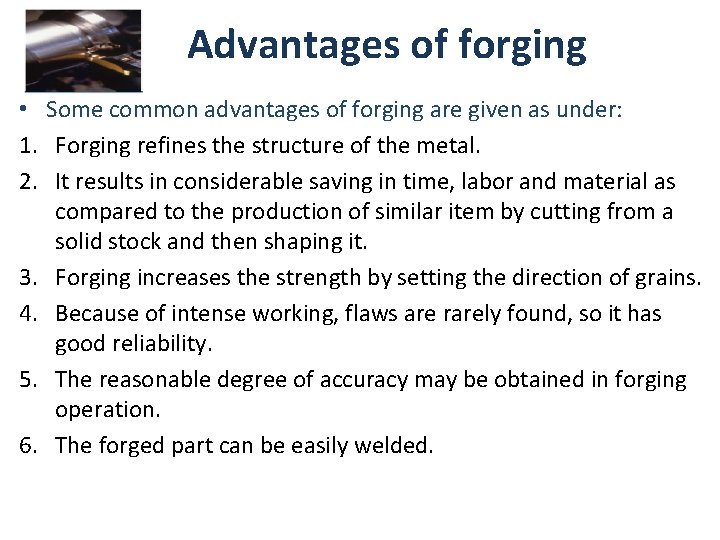 Advantages of forging

• Some common advantages of forging are given as under:

1. Forging refines the structure of the metal.
2. It results in considerable saving in time, labor and material as compared to the production of similar item by cutting from a solid stock and then shaping it.
3. Forging increases the strength by setting the direction of grains.
4. Because of intense working, flaws are rarely found, so it has good reliability.
5. The reasonable degree of accuracy may be obtained in forging operation.
6. The forged part can be easily welded.